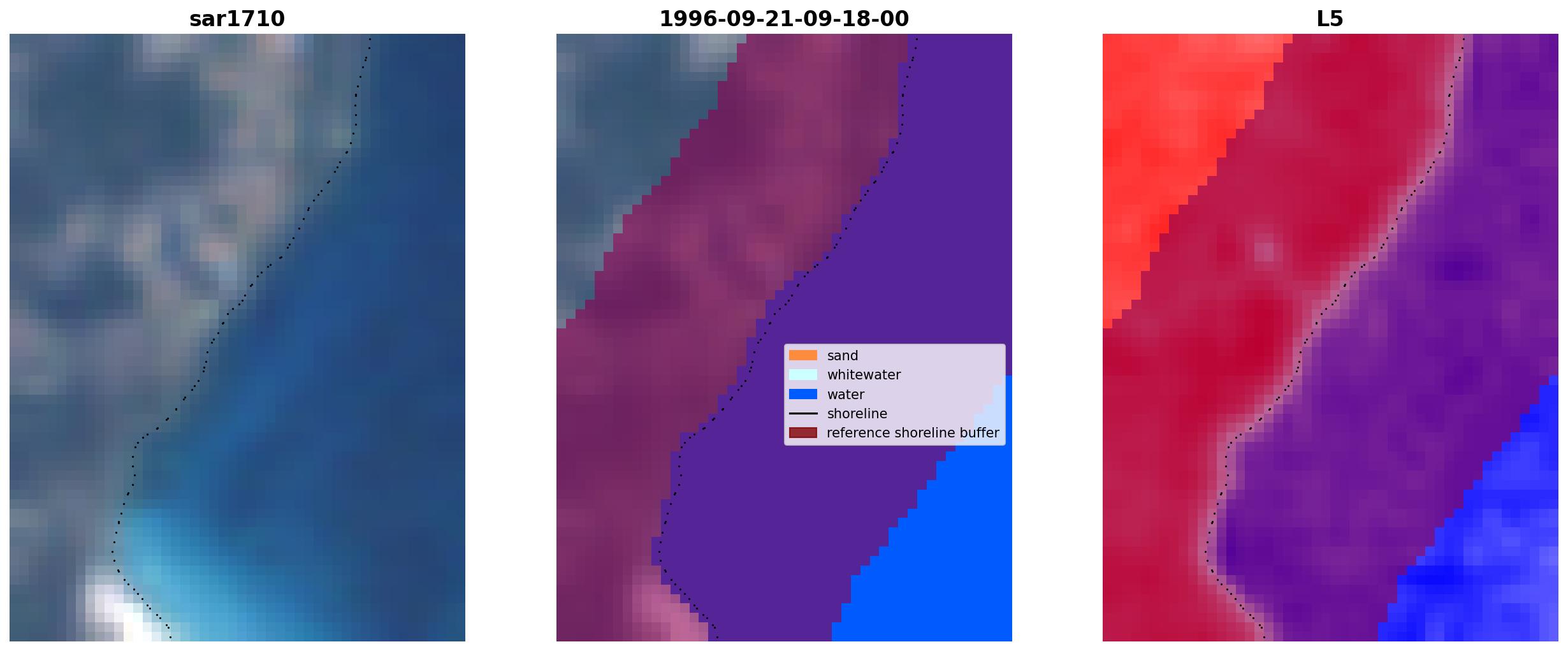 sar1710

1996-09-21-09-18-00

sand
whitewater
water
shoreline
reference shoreline buffer

L5